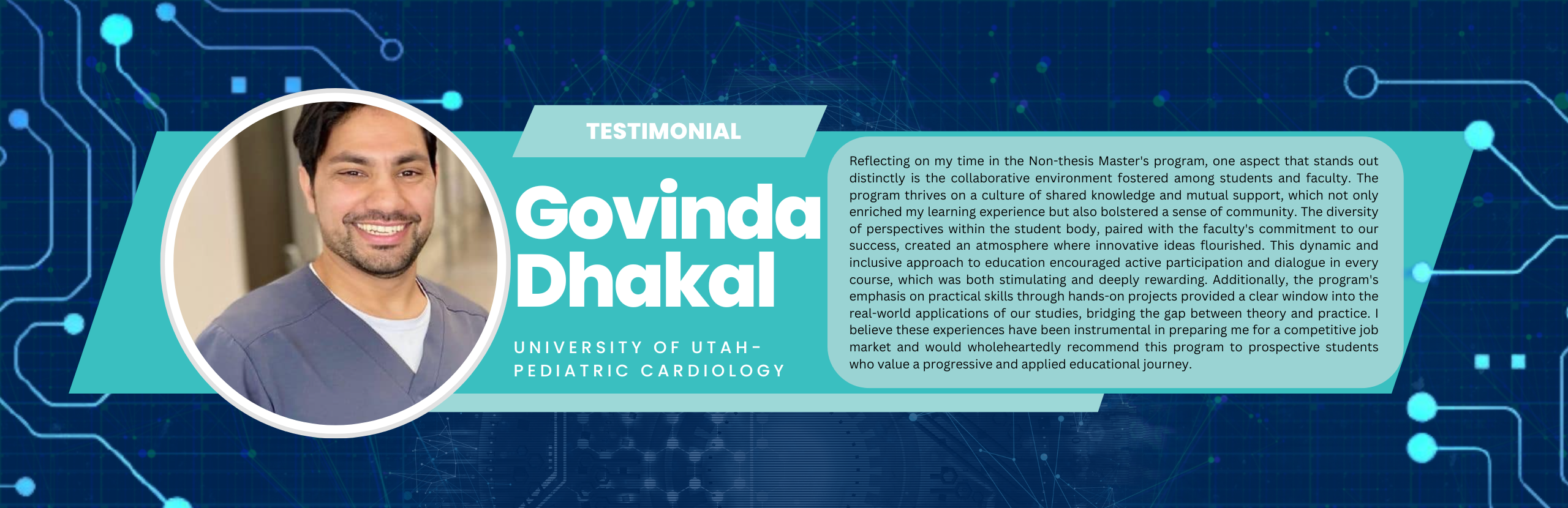 TESTIMONIAL

Govinda Dhakal

UNIVERSITY OF UTAH- PEDIATRIC CARDIOLOGY

Reflecting on my time in the Non-thesis Master's program, one aspect that stands out distinctly is the collaborative environment fostered among students and faculty. The program thrives on a culture of shared knowledge and mutual support, which not only enriched my learning experience but also bolstered a sense of community. The diversity of perspectives within the student body, paired with the faculty's commitment to our success, created an atmosphere where innovative ideas flourished. This dynamic and inclusive approach to education encouraged active participation and dialogue in every course, which was both stimulating and deeply rewarding. Additionally, the program's emphasis on practical skills through hands-on projects provided a clear window into the real-world applications of our studies, bridging the gap between theory and practice. I believe these experiences have been instrumental in preparing me for a competitive job market and would wholeheartedly recommend this program to prospective students who value a progressive and applied educational journey.